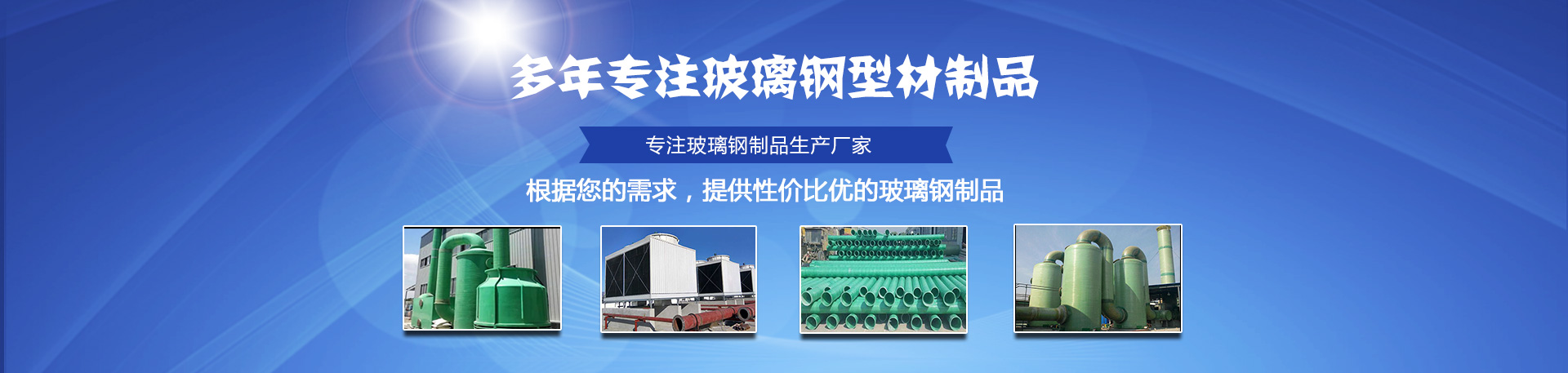 多年专注玻璃钢型材制品

专注玻璃钢制品生产厂家

根据您的需求，提供性价比优的玻璃钢制品